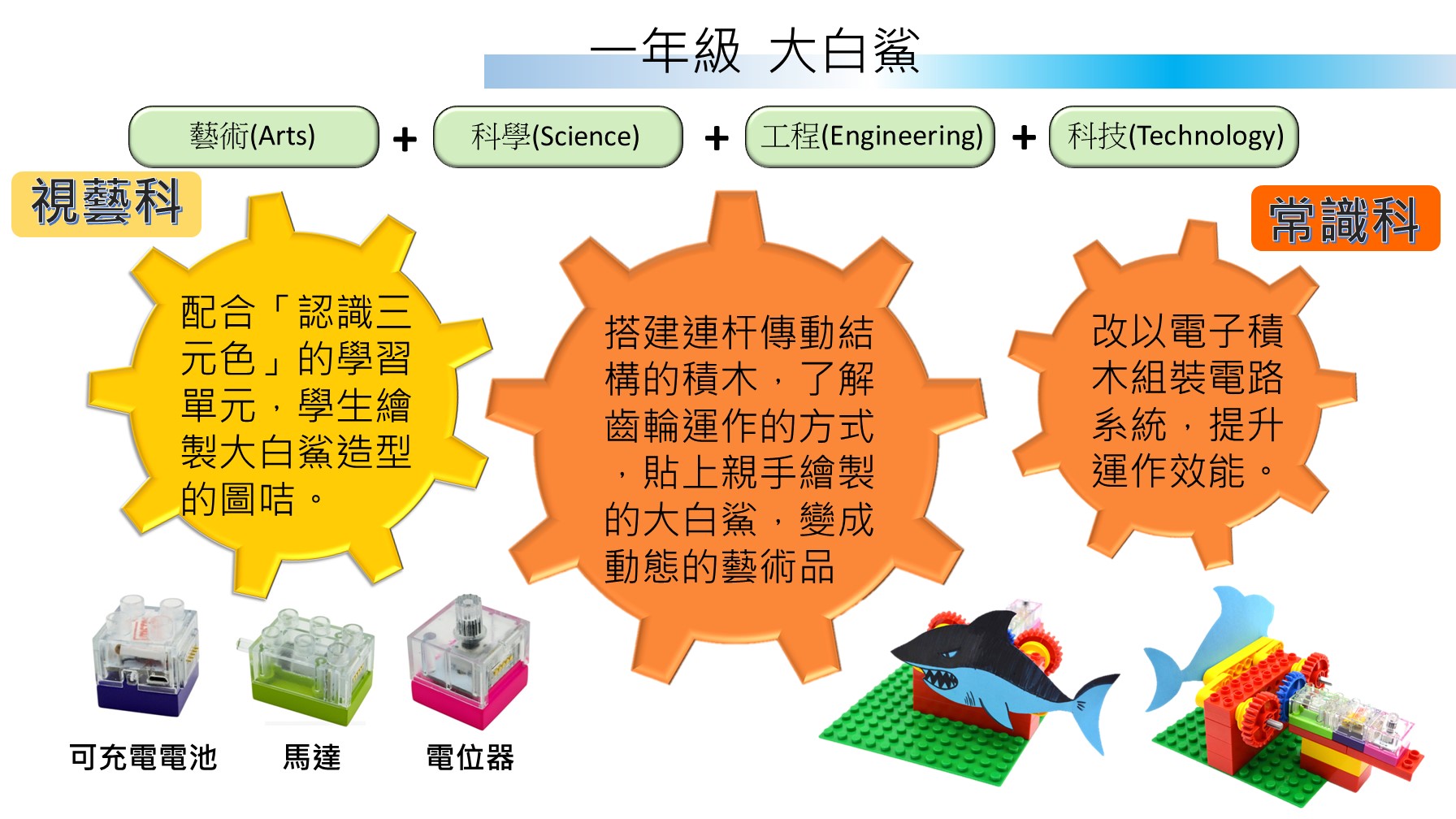 一年級 大白鯊

藝術(Arts) + 科學(Science) + 工程(Engineering) + 科技(Technology)

視藝科

常識科

配合「認識三元色」的學習單元，學生繪製大白鯊造型的圖咭。

搭建連杆傳動結構的積木，了解齒輪運作的方式，貼上親手繪製的大白鯊，變成動態的藝術品

改以電子積木組裝電路系統，提升運作效能。

可充電電池　馬達　電位器